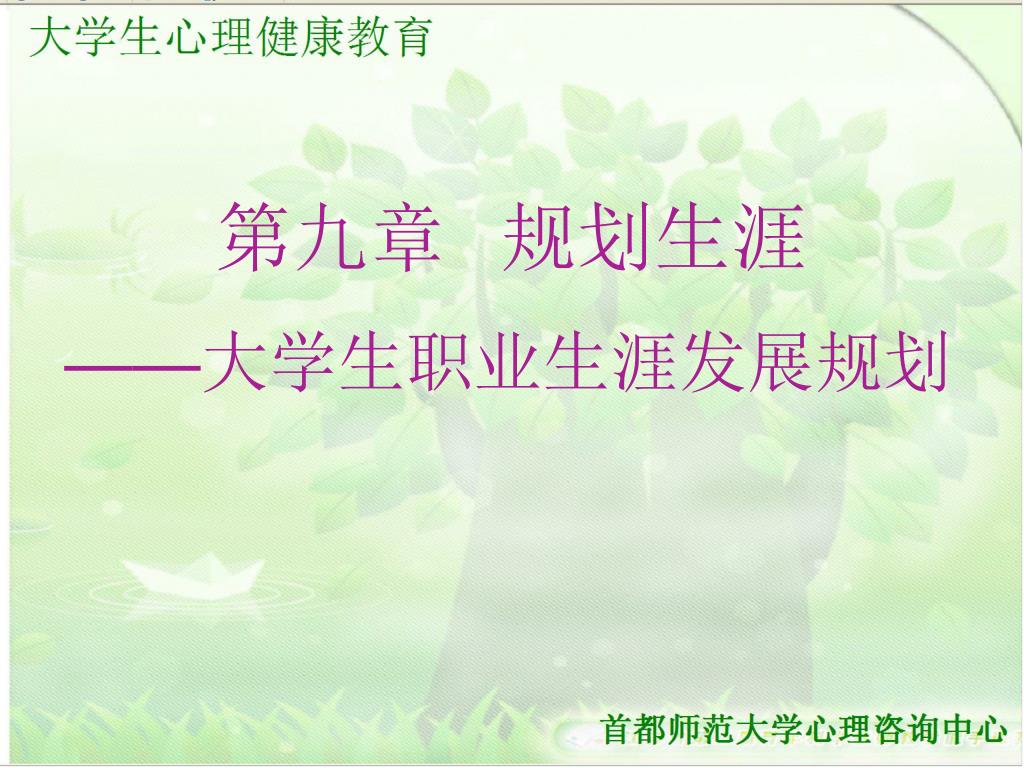 大学生心理健康教育

第九章　规划生涯

——大学生职业生涯发展规划

首都师范大学心理咨询中心